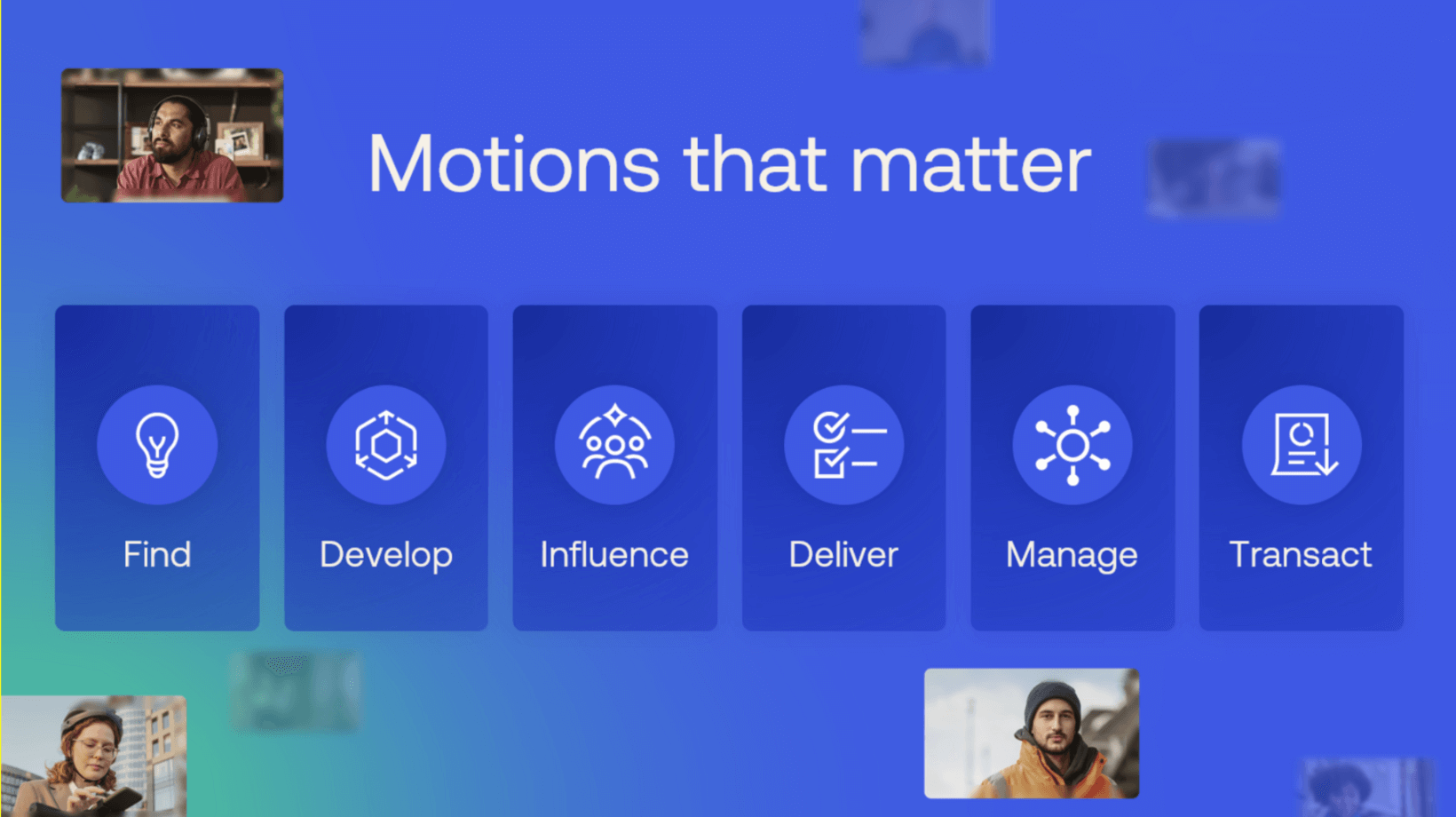 Motions that matter

Find

Develop

Influence

Deliver

Manage

Transact